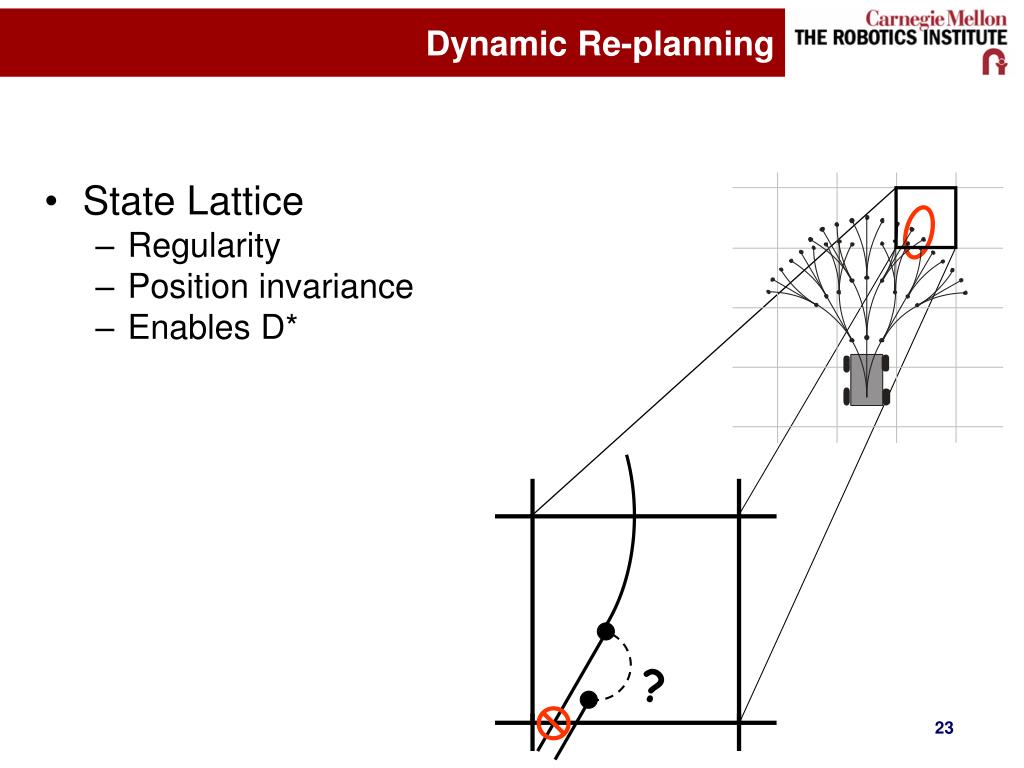 Dynamic Re-planning

Carnegie Mellon
THE ROBOTICS INSTITUTE

• State Lattice
– Regularity
– Position invariance
– Enables D*

?

23